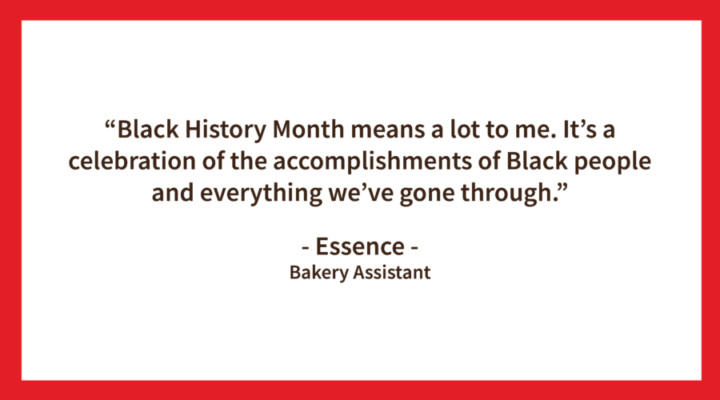 “Black History Month means a lot to me. It’s a celebration of the accomplishments of Black people and everything we’ve gone through.”

- Essence -
Bakery Assistant